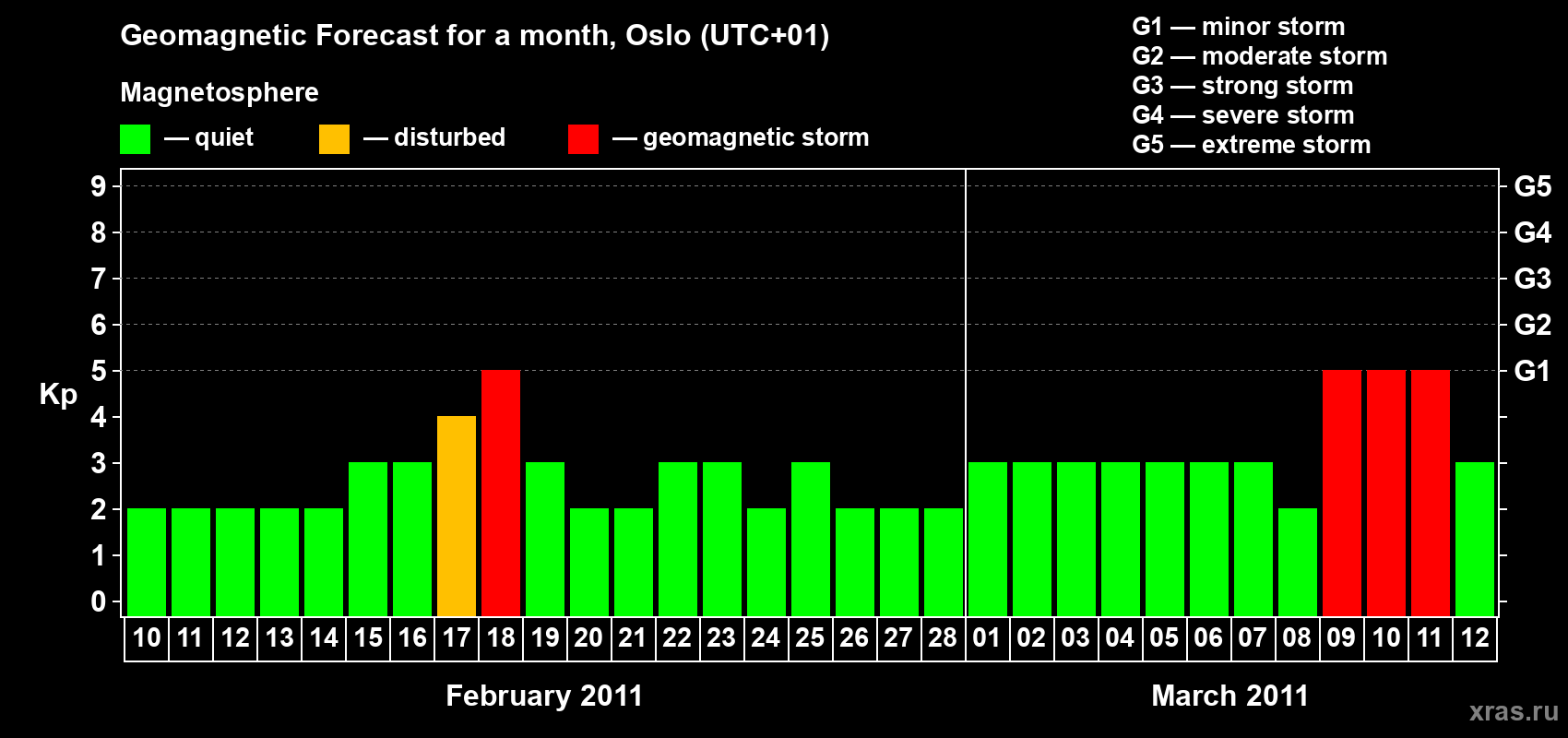 Geomagnetic Forecast for a month, Oslo (UTC+01)

Magnetosphere

— quiet — disturbed — geomagnetic storm

G1 — minor storm
G2 — moderate storm
G3 — strong storm
G4 — severe storm
G5 — extreme storm

Kp

9 8 7 6 5 4 3 2 1 0

G5 G4 G3 G2 G1

10 11 12 13 14 15 16 17 18 19 20 21 22 23 24 25 26 27 28 01 02 03 04 05 06 07 08 09 10 11 12

February 2011

March 2011

xras.ru